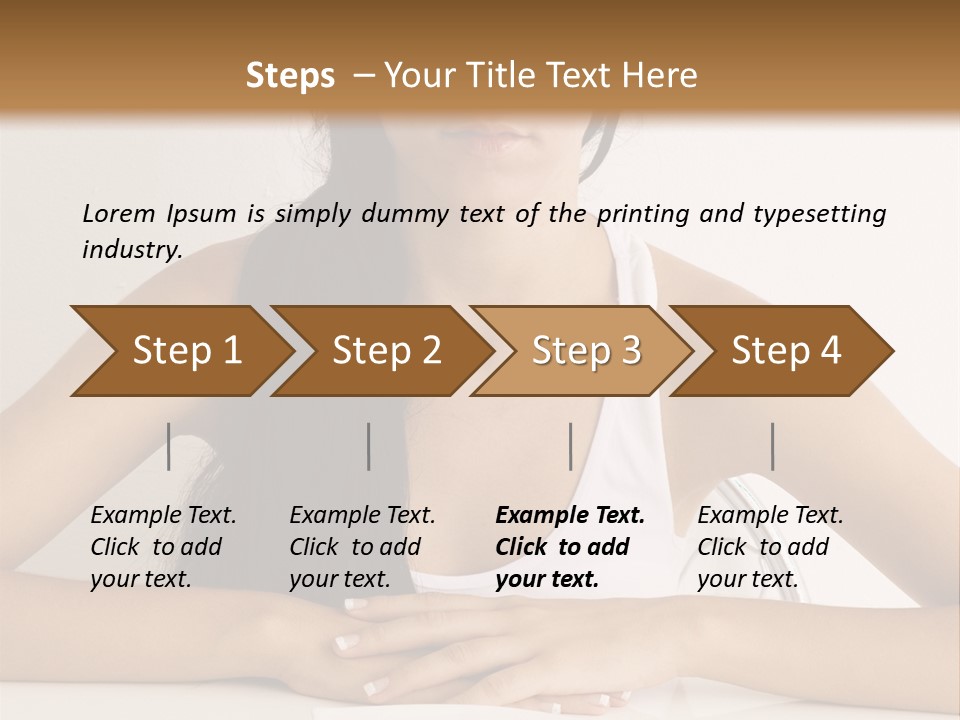 Steps – Your Title Text Here

Lorem Ipsum is simply dummy text of the printing and typesetting industry.

Step 1

Step 2

Step 3

Step 4

Example Text. Click to add your text.

Example Text. Click to add your text.

Example Text. Click to add your text.

Example Text. Click to add your text.